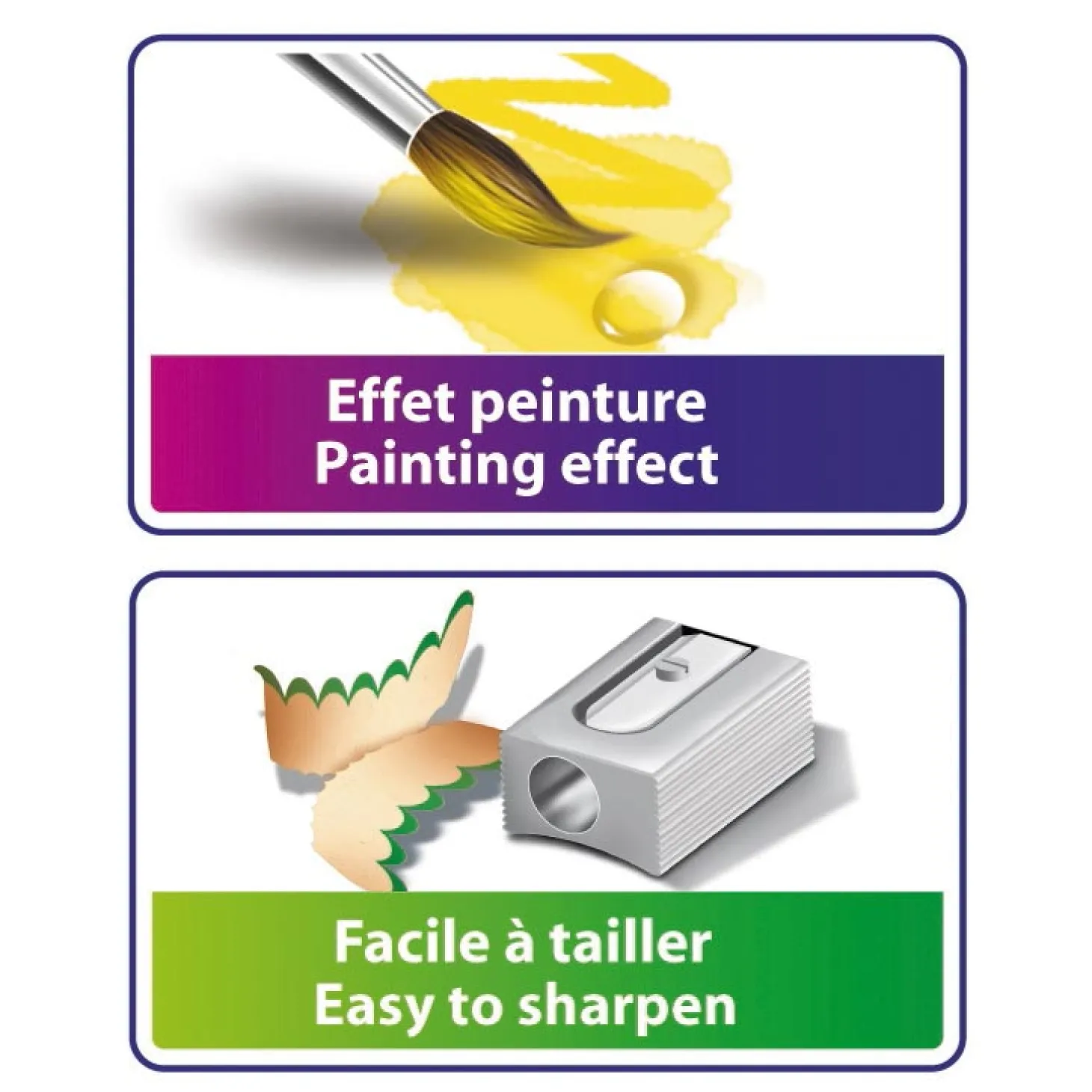 Effet peinture
Painting effect

Facile à tailler
Easy to sharpen